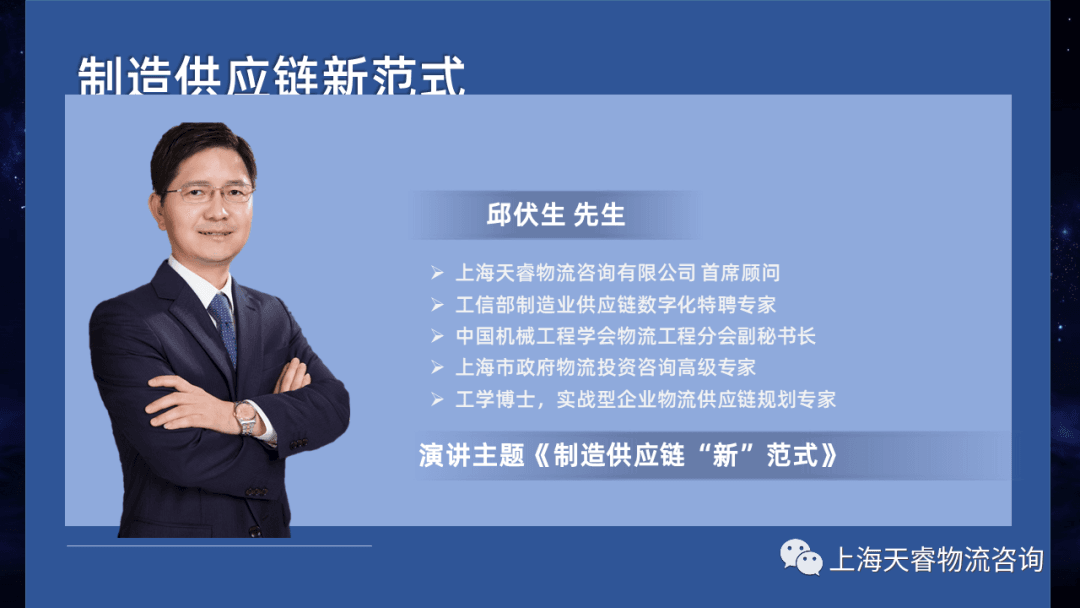 制造供应链新范式

邱伏生 先生

➢ 上海天睿物流咨询有限公司 首席顾问
➢ 工信部制造业供应链数字化特聘专家
➢ 中国机械工程学会物流工程分会副秘书长
➢ 上海市政府物流投资咨询高级专家
➢ 工学博士，实战型企业物流供应链规划专家

演讲主题《制造供应链“新”范式》

上海天睿物流咨询